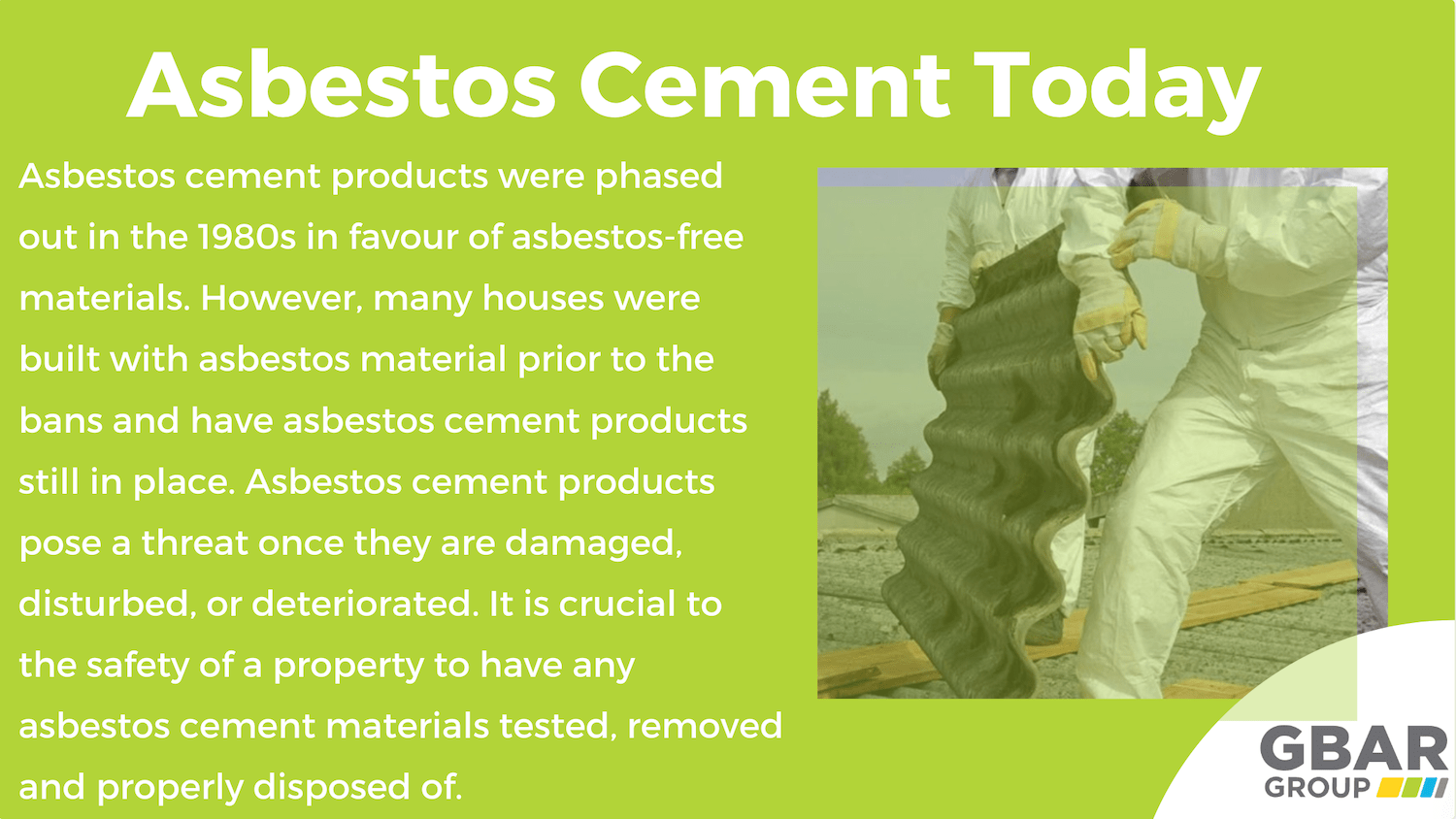 Asbestos Cement Today

Asbestos cement products were phased out in the 1980s in favour of asbestos-free materials. However, many houses were built with asbestos material prior to the bans and have asbestos cement products still in place. Asbestos cement products pose a threat once they are damaged, disturbed, or deteriorated. It is crucial to the safety of a property to have any asbestos cement materials tested, removed and properly disposed of.

GBAR GROUP